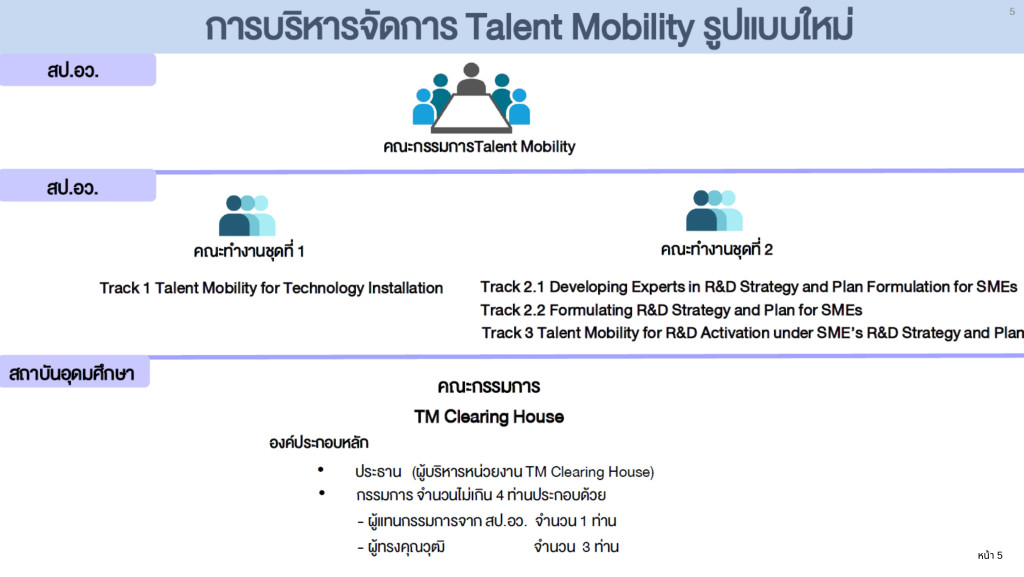 การบริหารจัดการ Talent Mobility รูปแบบใหม่

5

สป.อว.

คณะกรรมการTalent Mobility

สป.อว.

คณะทำงานชุดที่ 1

Track 1 Talent Mobility for Technology Installation

คณะทำงานชุดที่ 2

Track 2.1 Developing Experts in R&D Strategy and Plan Formulation for SMEs
Track 2.2 Formulating R&D Strategy and Plan for SMEs
Track 3 Talent Mobility for R&D Activation under SME's R&D Strategy and Plan

สถาบันอุดมศึกษา

คณะกรรมการ
TM Clearing House

องค์ประกอบหลัก

• ประธาน (ผู้บริหารหน่วยงาน TM Clearing House)
• กรรมการ จำนวนไม่เกิน 4 ท่านประกอบด้วย
- ผู้แทนกรรมการจาก สป.อว. จำนวน 1 ท่าน
- ผู้ทรงคุณวุฒิ จำนวน 3 ท่าน

หน้า 5